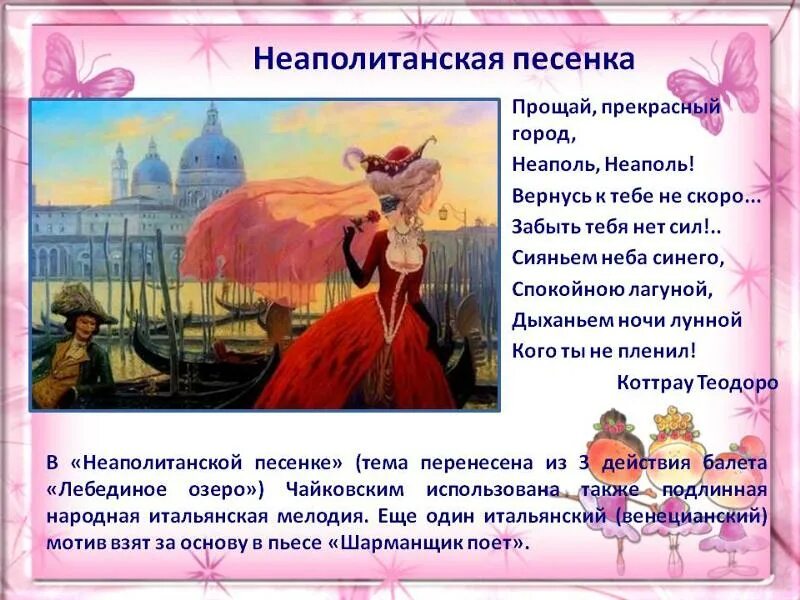 Неаполитанская песенка

Прощай, прекрасный город,
Неаполь, Неаполь!
Вернусь к тебе не скоро...
Забыть тебя нет сил!..
Сияньем неба синего,
Спокойною лагуной,
Дыханьем ночи лунной
Кого ты не пленил!

Коттрау Теодоро

В «Неаполитанской песенке» (тема перенесена из 3 действия балета «Лебединое озеро») Чайковским использована также подлинная народная итальянская мелодия. Еще один итальянский (венецианский) мотив взят за основу в пьесе «Шарманщик поет».